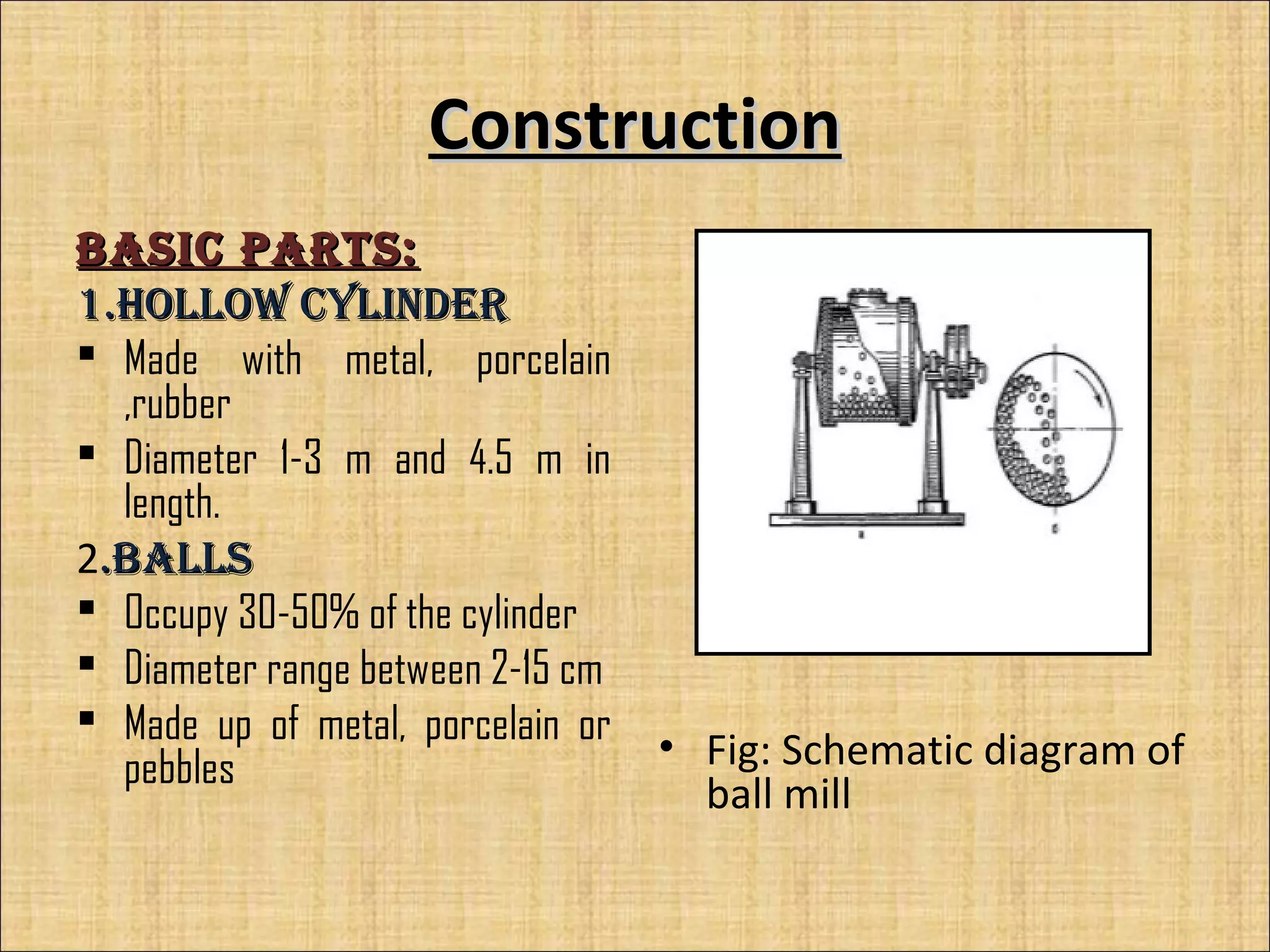 Construction

BASIC PARTS:
1.HOLLOW CYLINDER
▪ Made with metal, porcelain ,rubber
▪ Diameter 1-3 m and 4.5 m in length.
2.BALLS
▪ Occupy 30-50% of the cylinder
▪ Diameter range between 2-15 cm
▪ Made up of metal, porcelain or pebbles

• Fig: Schematic diagram of ball mill